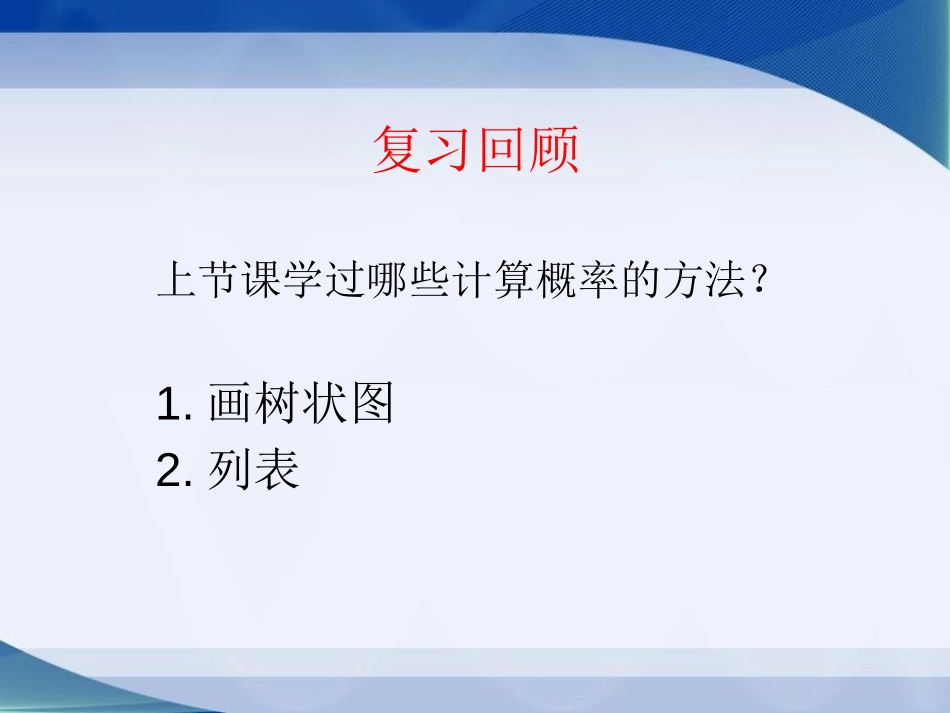 复习回顾

上节课学过哪些计算概率的方法？

1. 画树状图
2. 列表